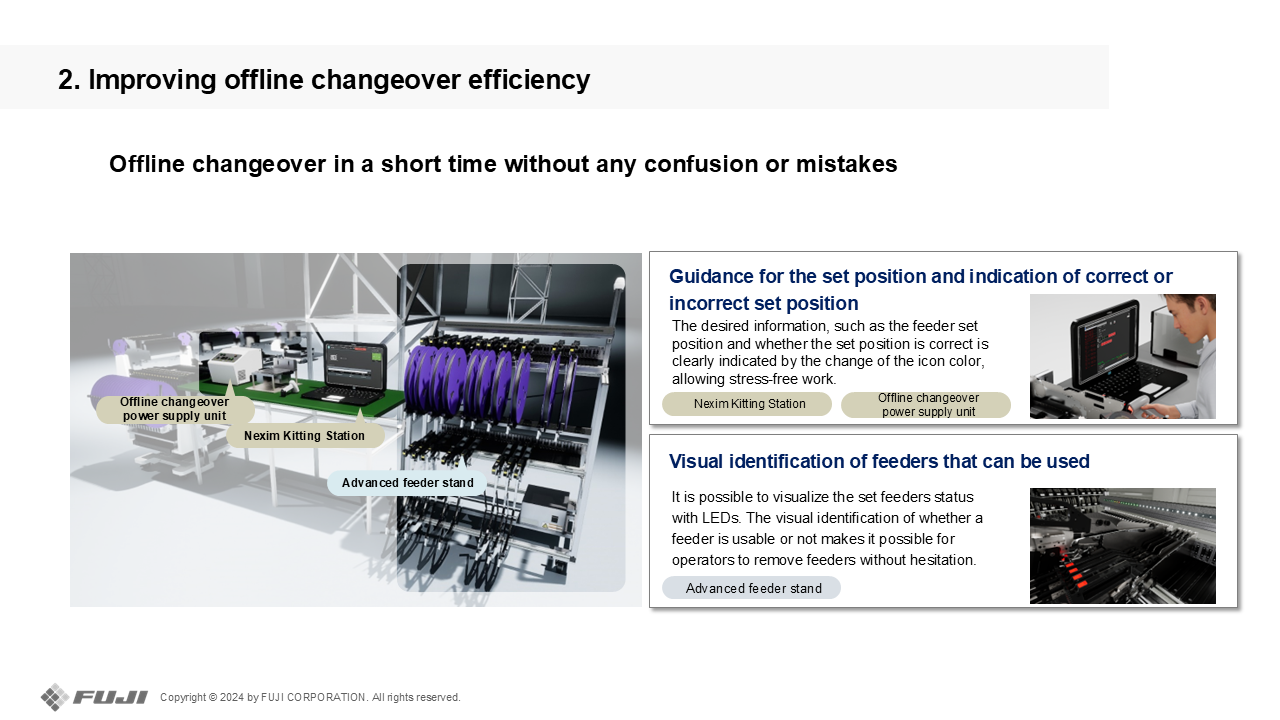 2. Improving offline changeover efficiency

Offline changeover in a short time without any confusion or mistakes

Offline changeover power supply unit

Nexim Kitting Station

Advanced feeder stand

Guidance for the set position and indication of correct or incorrect set position

The desired information, such as the feeder set position and whether the set position is correct is clearly indicated by the change of the icon color, allowing stress-free work.

Nexim Kitting Station

Offline changeover power supply unit

Visual identification of feeders that can be used

It is possible to visualize the set feeders status with LEDs. The visual identification of whether a feeder is usable or not makes it possible for operators to remove feeders without hesitation.

Advanced feeder stand

FUJI

Copyright © 2024 by FUJI CORPORATION. All rights reserved.